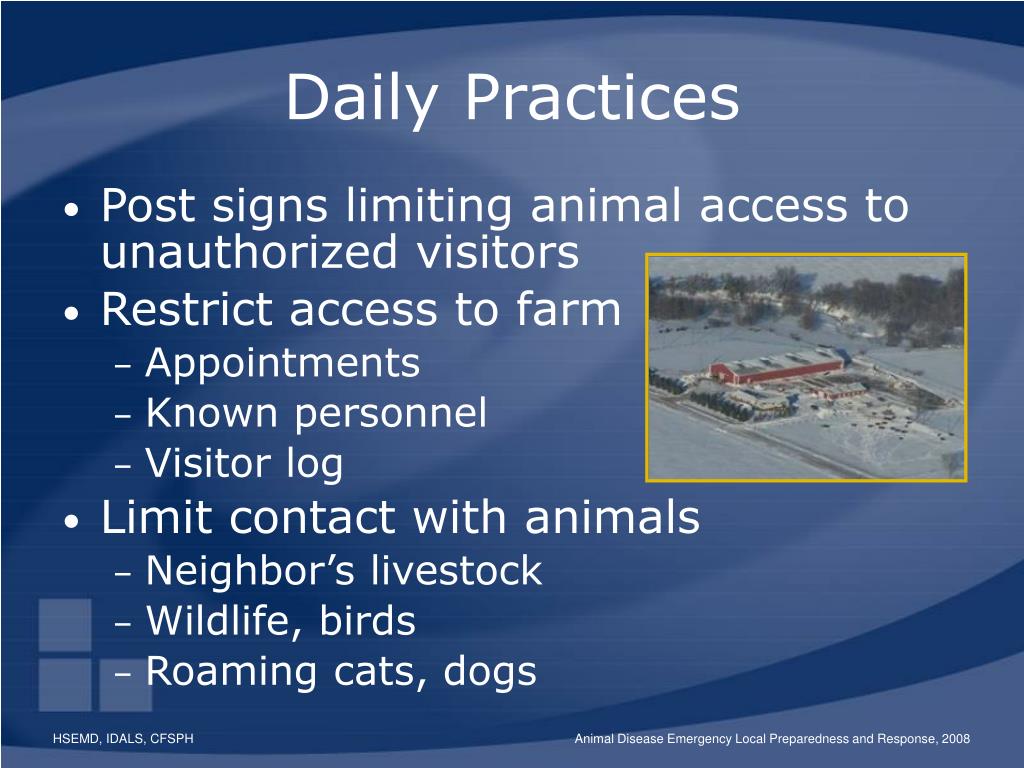 Daily Practices

• Post signs limiting animal access to unauthorized visitors
• Restrict access to farm
– Appointments
– Known personnel
– Visitor log
• Limit contact with animals
– Neighbor’s livestock
– Wildlife, birds
– Roaming cats, dogs

HSEMD, IDALS, CFSPH

Animal Disease Emergency Local Preparedness and Response, 2008